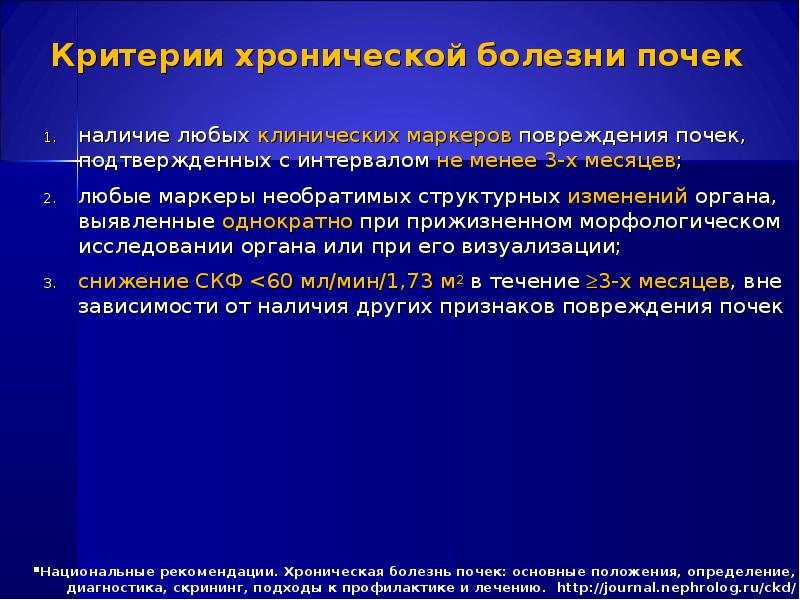 Критерии хронической болезни почек

1. наличие любых клинических маркеров повреждения почек, подтвержденных с интервалом не менее 3-х месяцев;

2. любые маркеры необратимых структурных изменений органа, выявленные однократно при прижизненном морфологическом исследовании органа или при его визуализации;

3. снижение СКФ <60 мл/мин/1,73 м$^2$ в течение $\geq$3-х месяцев, вне зависимости от наличия других признаков повреждения почек

▪Национальные рекомендации. Хроническая болезнь почек: основные положения, определение, диагностика, скрининг, подходы к профилактике и лечению. http://journal.nephrolog.ru/ckd/